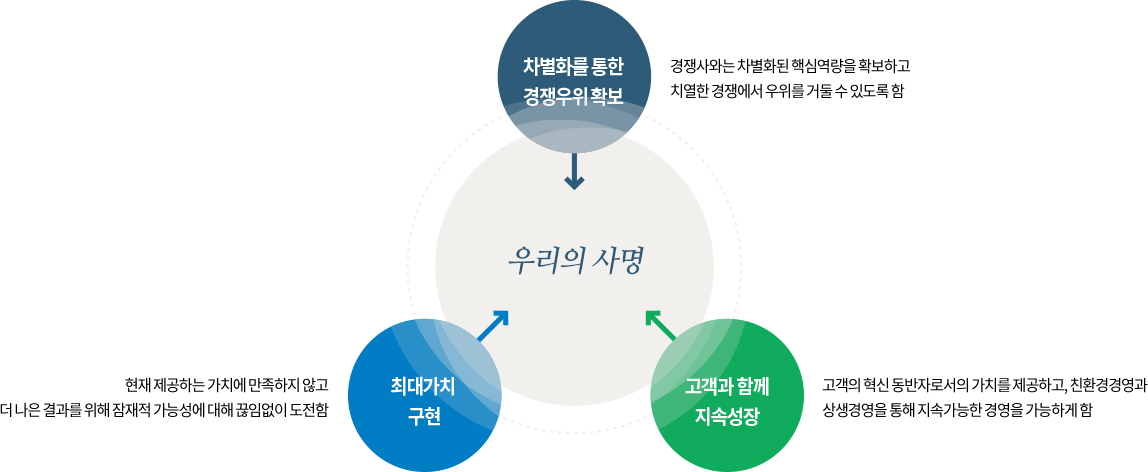 차별화를 통한
경쟁우위 확보

경쟁사와는 차별화된 핵심역량을 확보하고
치열한 경쟁에서 우위를 거둘 수 있도록 함

우리의 사명

현재 제공하는 가치에 만족하지 않고
더 나은 결과를 위해 잠재적 가능성에 대해 끊임없이 도전함

최대가치
구현

고객과 함께
지속성장

고객의 혁신 동반자로서의 가치를 제공하고, 친환경경영과
상생경영을 통해 지속가능한 경영을 가능하게 함